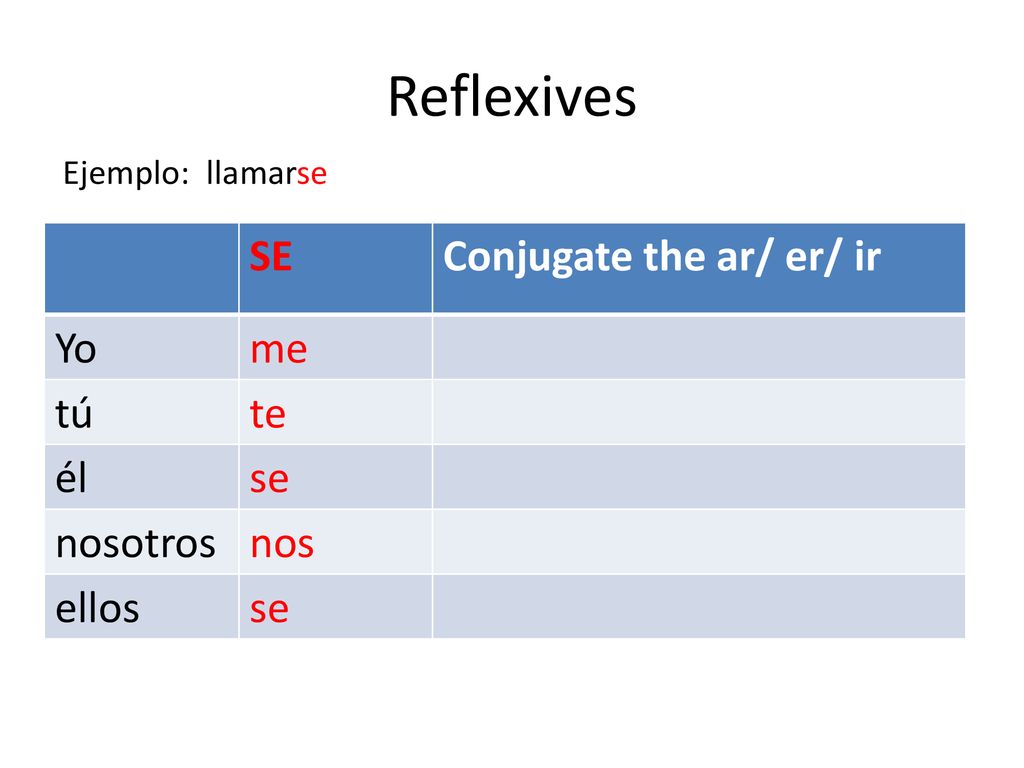 Reflexives

Ejemplo: llamarse

| | SE | Conjugate the ar/ er/ ir |
|---|---|---|
| Yo | me | |
| tú | te | |
| él | se | |
| nosotros | nos | |
| ellos | se | |